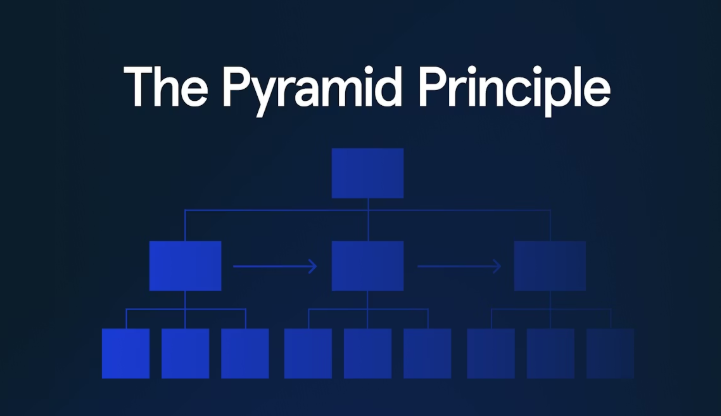 The Pyramid Principle